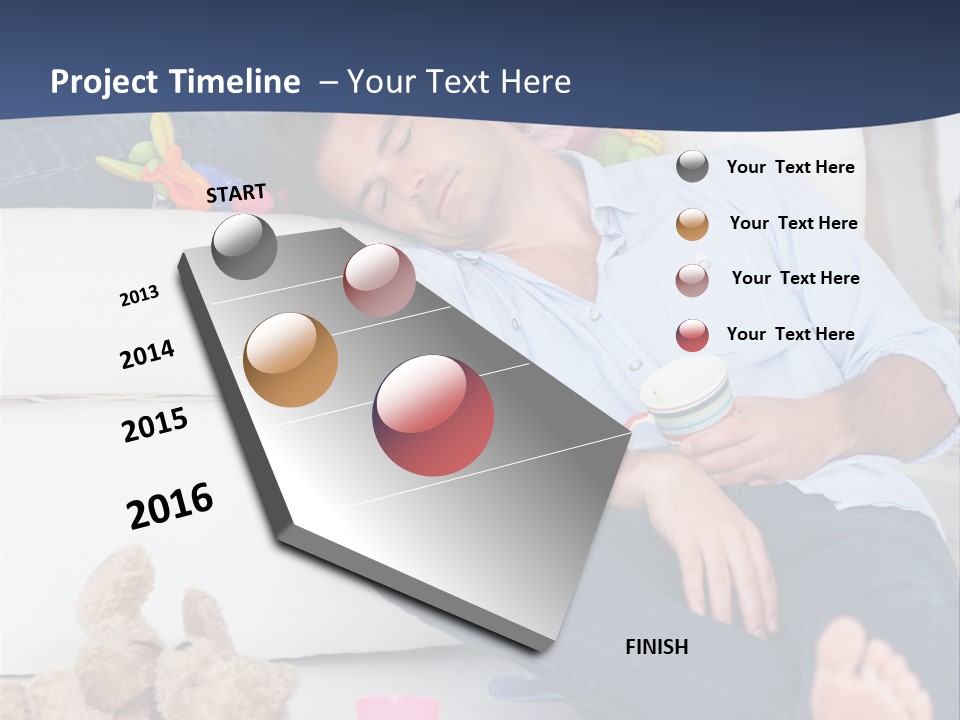 Project Timeline – Your Text Here

START

2013

2014

2015

2016

FINISH

Your Text Here

Your Text Here

Your Text Here

Your Text Here